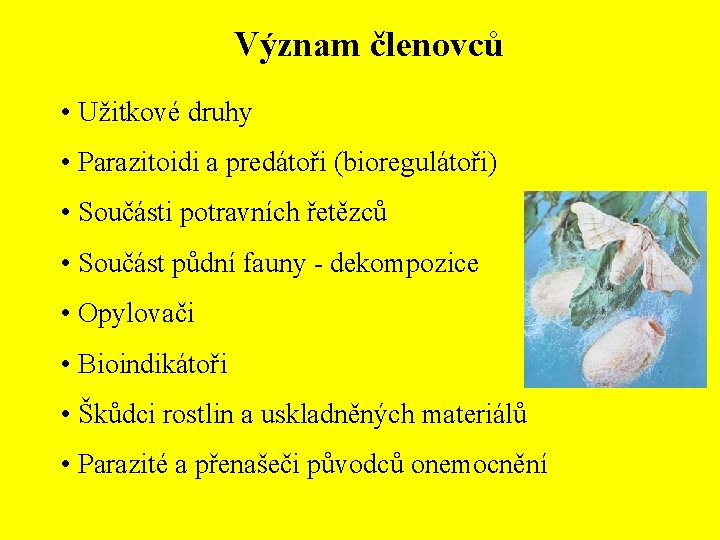 Význam členovců

• Užitkové druhy

• Parazitoidi a predátoři (bioregulátoři)

• Součásti potravních řetězců

• Součást půdní fauny - dekompozice

• Opylovači

• Bioindikátoři

• Škůdci rostlin a uskladněných materiálů

• Parazité a přenašeči původců onemocnění